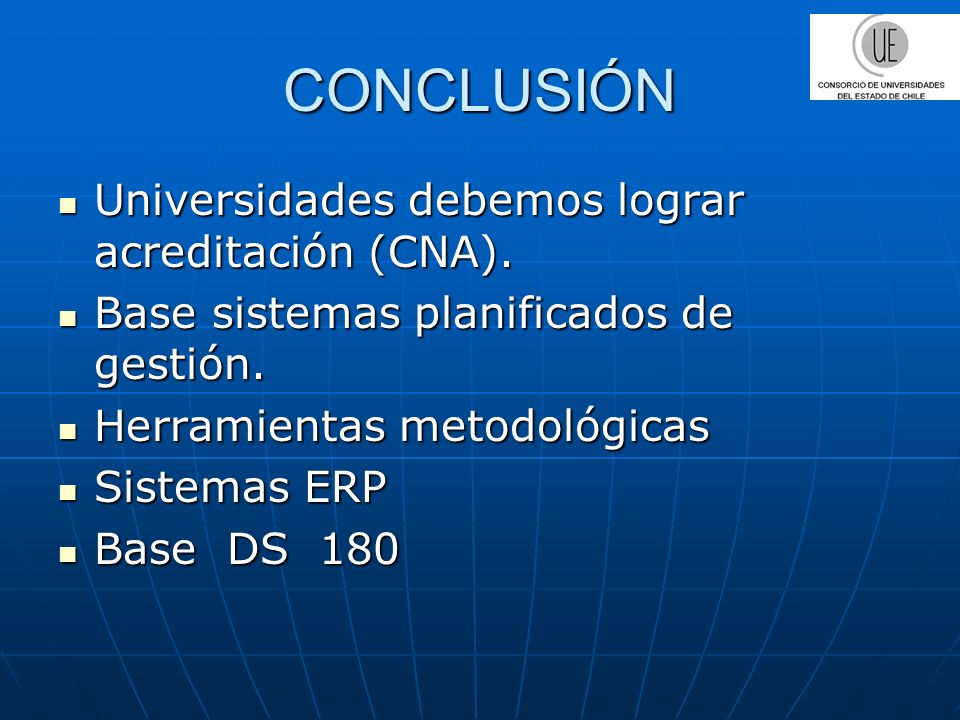 UE
CONSORCIO DE UNIVERSIDADES DEL ESTADO DE CHILE

CONCLUSIÓN

- Universidades debemos lograr acreditación (CNA).
- Base sistemas planificados de gestión.
- Herramientas metodológicas
- Sistemas ERP
- Base DS 180